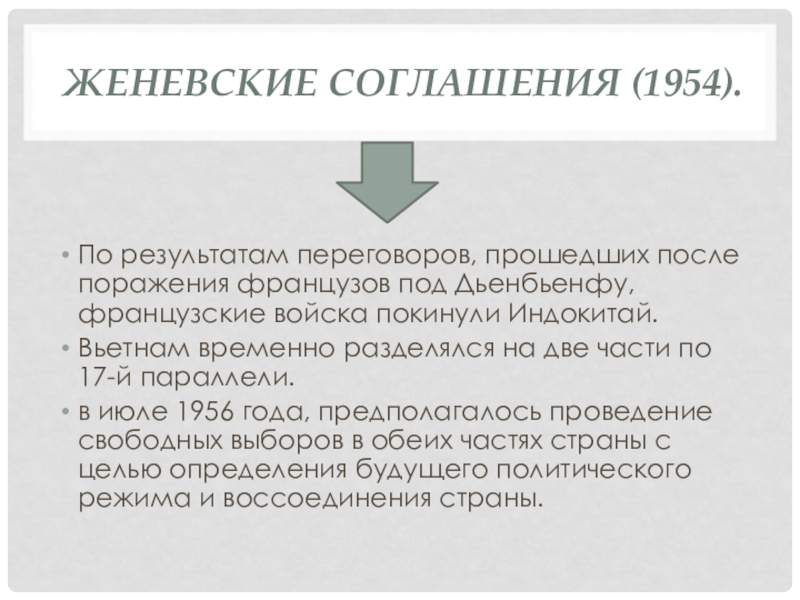 ЖЕНЕВСКИЕ СОГЛАШЕНИЯ (1954).

• По результатам переговоров, прошедших после поражения французов под Дьенбьенфу, французские войска покинули Индокитай.
• Вьетнам временно разделялся на две части по 17-й параллели.
• в июле 1956 года, предполагалось проведение свободных выборов в обеих частях страны с целью определения будущего политического режима и воссоединения страны.